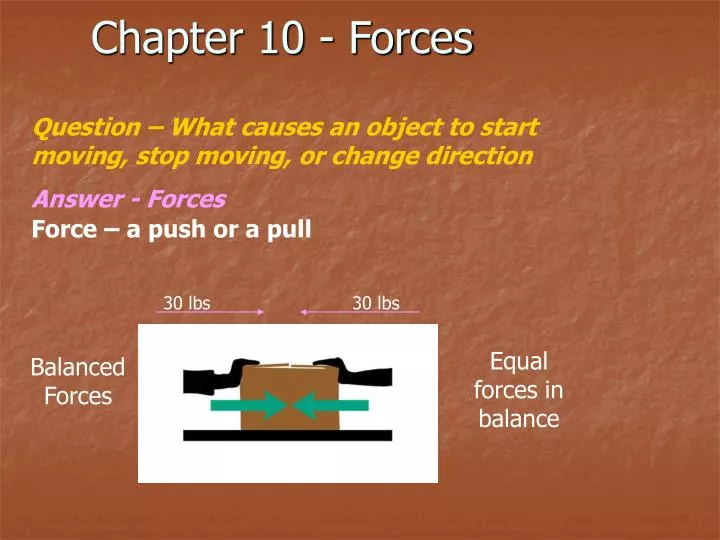 Chapter 10 - Forces

Question – What causes an object to start moving, stop moving, or change direction

Answer - Forces
Force – a push or a pull

30 lbs
30 lbs

Balanced Forces

Equal forces in balance